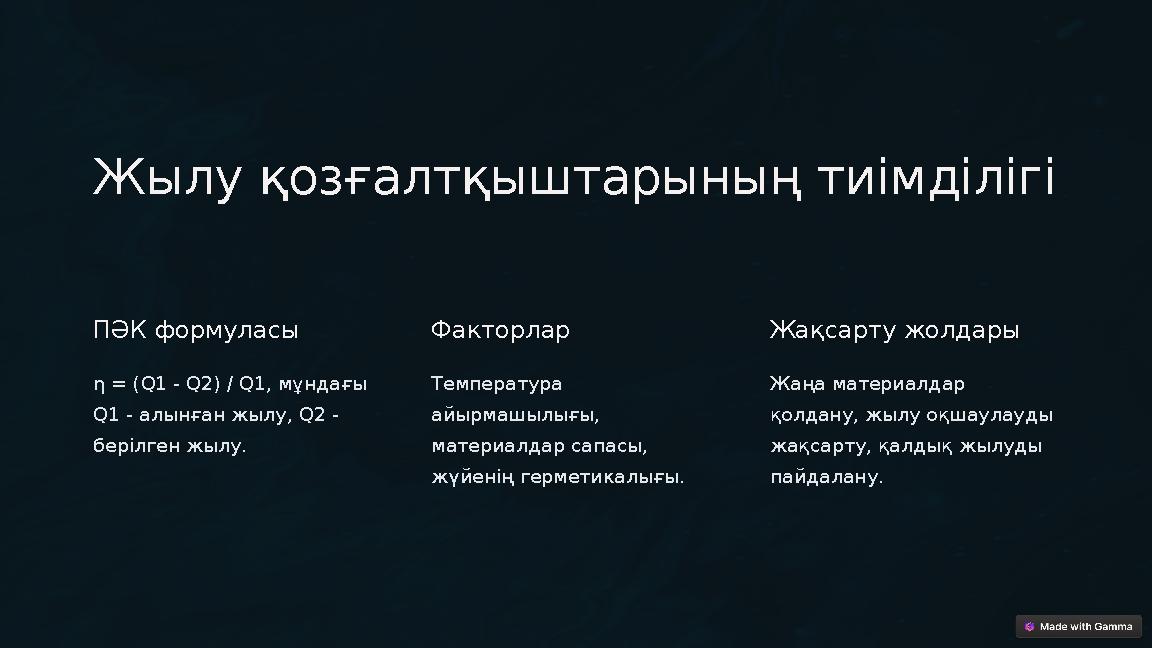 Жылу қозғалтқыштарының тиімділігі

ПӘК формуласы

η = (Q1 - Q2) / Q1, мұндағы Q1 - алынған жылу, Q2 - берілген жылу.

Факторлар

Температура айырмашылығы, материалдар сапасы, жүйенің герметикалығы.

Жақсарту жолдары

Жаңа материалдар қолдану, жылу оқшаулауды жақсарту, қалдық жылуды пайдалану.

Made with Gamma